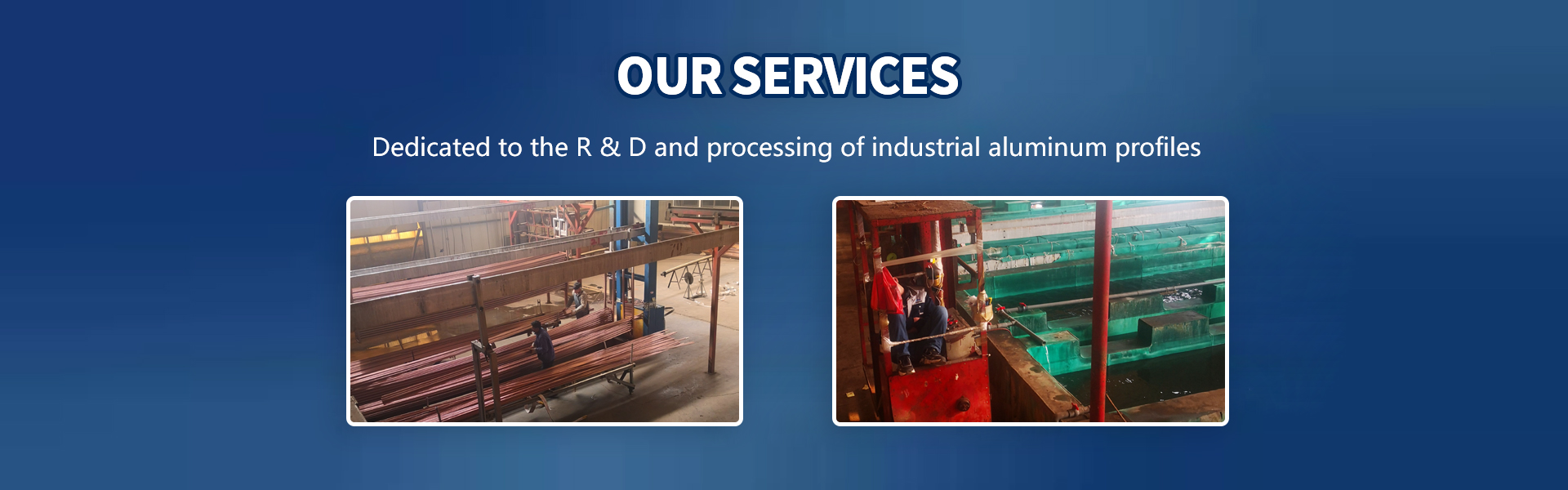 OUR SERVICES

Dedicated to the R & D and processing of industrial aluminum profiles